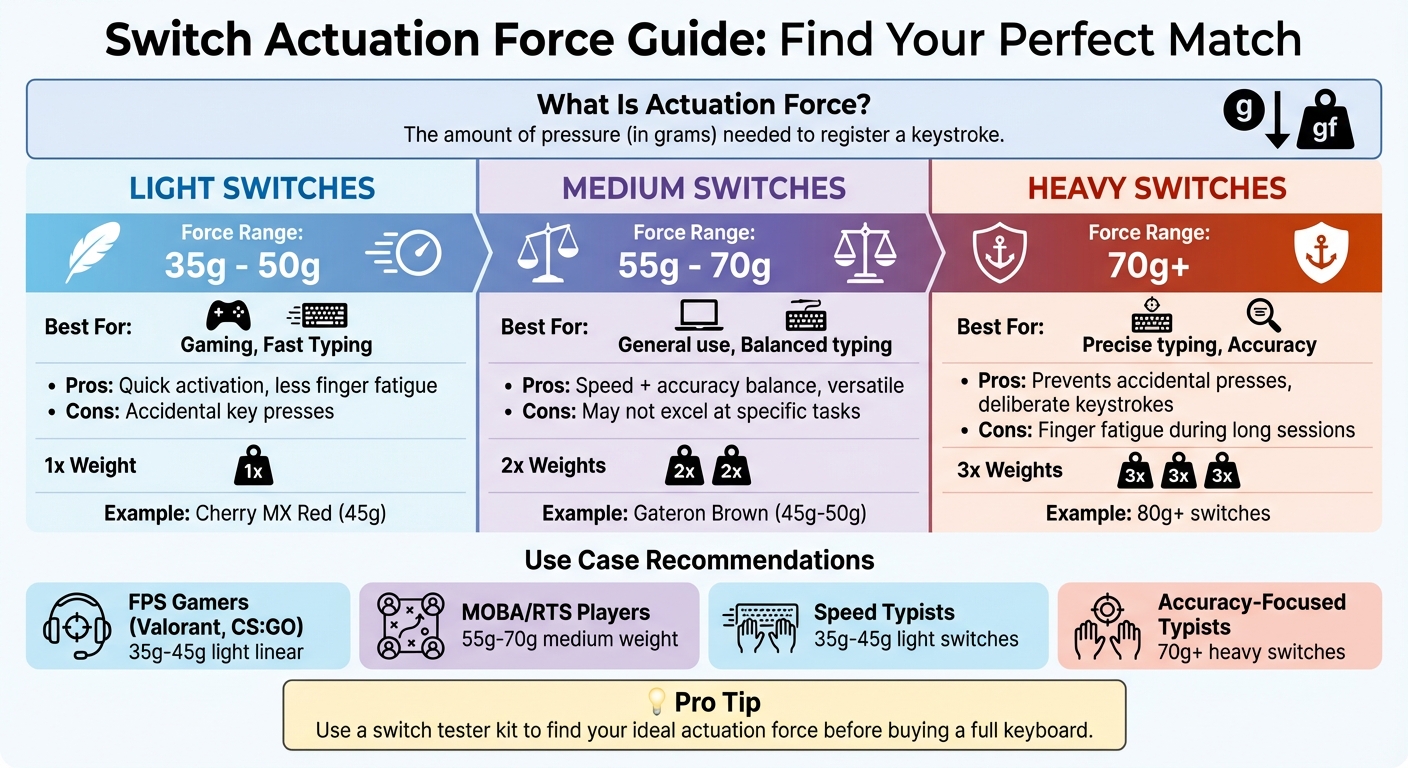 Switch Actuation Force Guide: Find Your Perfect Match

What Is Actuation Force?
The amount of pressure (in grams) needed to register a keystroke.

g gf

LIGHT SWITCHES
Force Range:
35g - 50g

Best For:
Gaming, Fast Typing

• Pros: Quick activation, less finger fatigue
• Cons: Accidental key presses

1x Weight 1x

Example: Cherry MX Red (45g)

MEDIUM SWITCHES
Force Range:
55g - 70g

Best For:
General use, Balanced typing

• Pros: Speed + accuracy balance, versatile
• Cons: May not excel at specific tasks

2x Weights 2x 2x

Example: Gateron Brown (45g-50g)

HEAVY SWITCHES
Force Range:
70g+

Best For:
Precise typing, Accuracy

• Pros: Prevents accidental presses, deliberate keystrokes
• Cons: Finger fatigue during long sessions

3x Weights 3x 3x 3x

Example: 80g+ switches

Use Case Recommendations

FPS Gamers (Valorant, CS:GO)
35g-45g light linear

MOBA/RTS Players
55g-70g medium weight

Speed Typists
35g-45g light switches

Accuracy-Focused Typists
70g+ heavy switches

Pro Tip
Use a switch tester kit to find your ideal actuation force before buying a full keyboard.